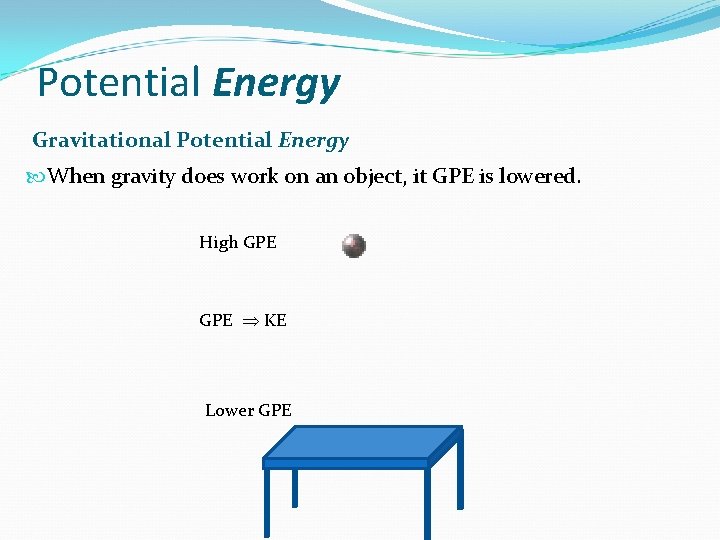 Potential Energy

Gravitational Potential Energy

When gravity does work on an object, it GPE is lowered.

High GPE

GPE $\Rightarrow$ KE

Lower GPE